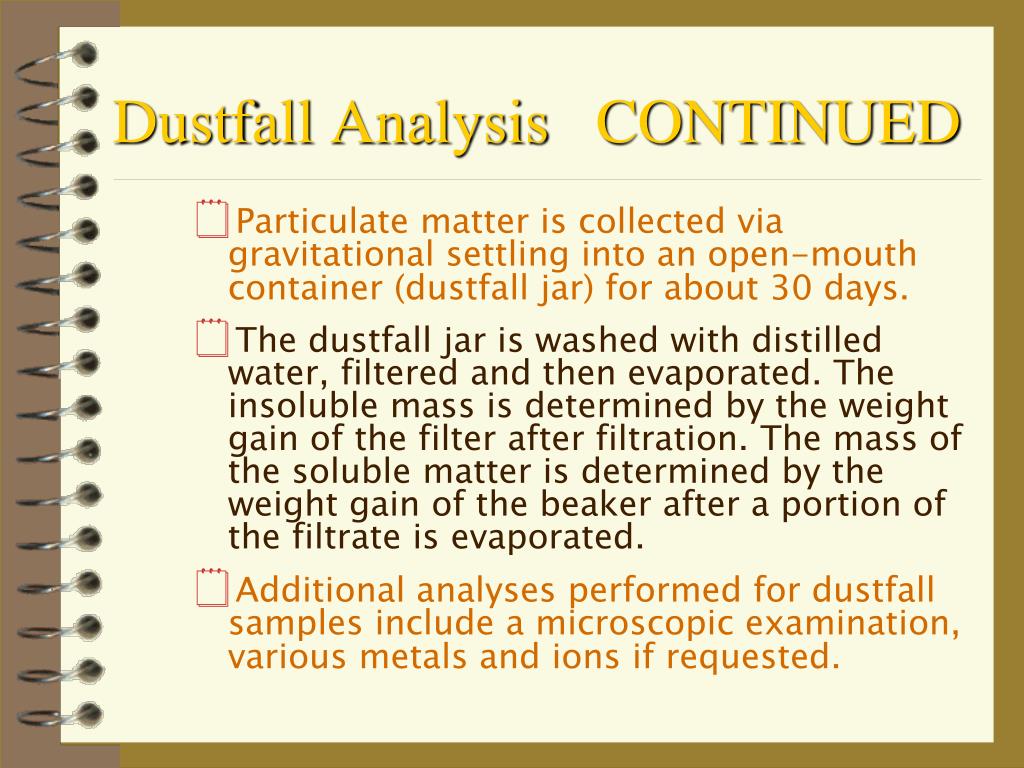 Dustfall Analysis CONTINUED

Particulate matter is collected via gravitational settling into an open-mouth container (dustfall jar) for about 30 days.

The dustfall jar is washed with distilled water, filtered and then evaporated. The insoluble mass is determined by the weight gain of the filter after filtration. The mass of the soluble matter is determined by the weight gain of the beaker after a portion of the filtrate is evaporated.

Additional analyses performed for dustfall samples include a microscopic examination, various metals and ions if requested.